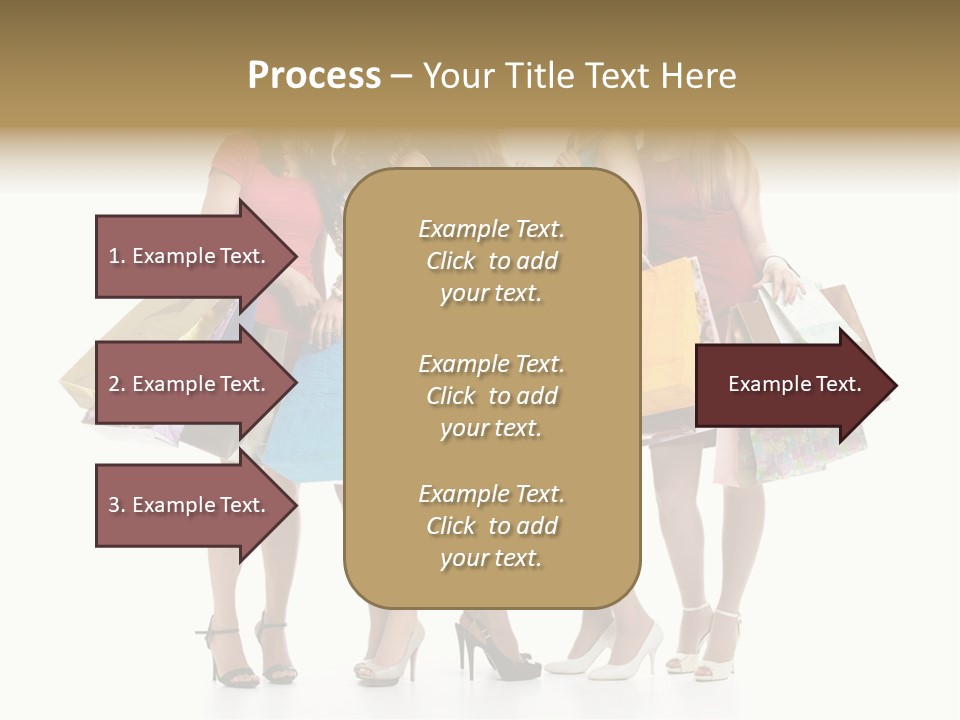 Process – Your Title Text Here

1. Example Text.

2. Example Text.

3. Example Text.

Example Text. Click to add your text.

Example Text. Click to add your text.

Example Text. Click to add your text.

Example Text.